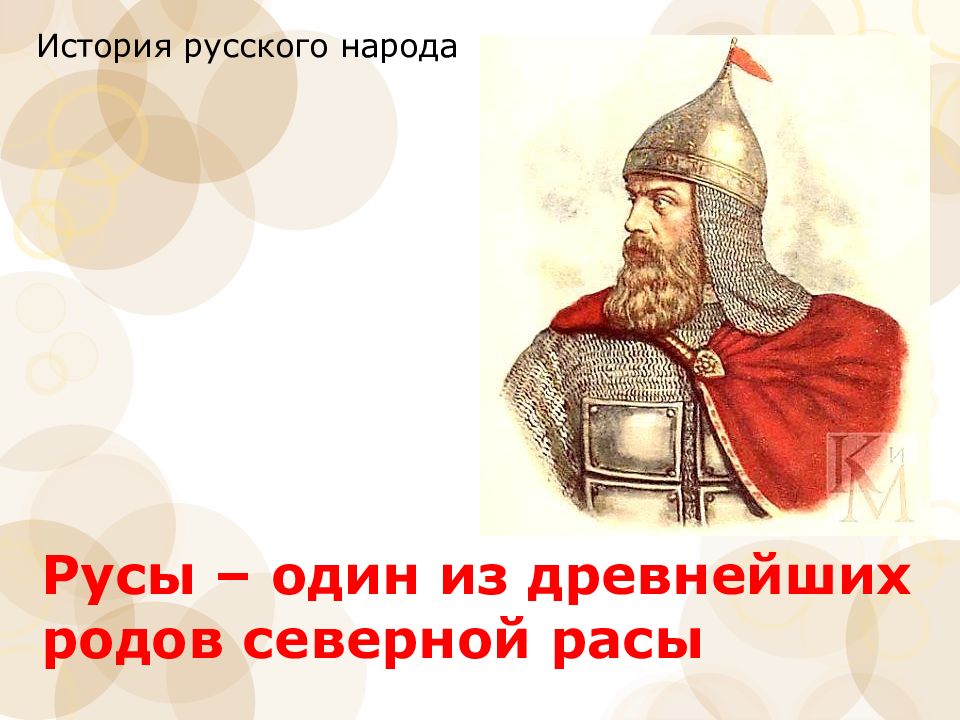 История русского народа

КиМ

Русы – один из древнейших родов северной расы